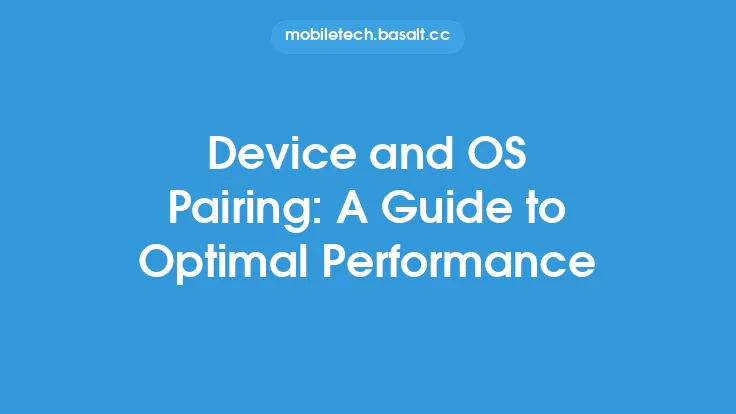 mobiletech.basalt.cc

Device and OS Pairing: A Guide to Optimal Performance